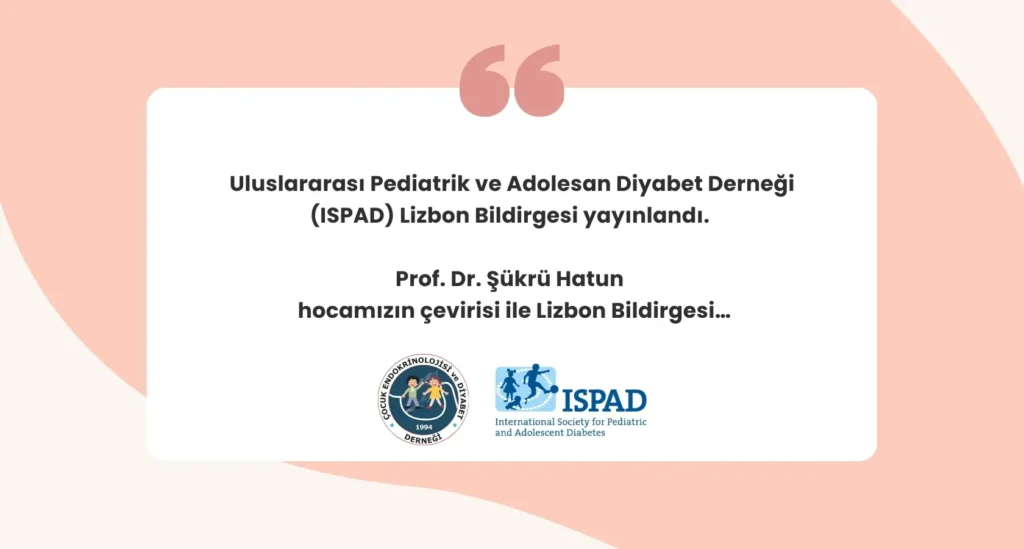 Uluslararası Pediatrik ve Adolesan Diyabet Derneği (ISPAD) Lizbon Bildirgesi yayınlandı.

Prof. Dr. Şükrü Hatun hocamızın çevirisi ile Lizbon Bildirgesi...

ÇOCUK ENDOKRİNOLOJİSİ ve DİYABET DERNEĞİ 1994

ISPAD
International Society for Pediatric and Adolescent Diabetes